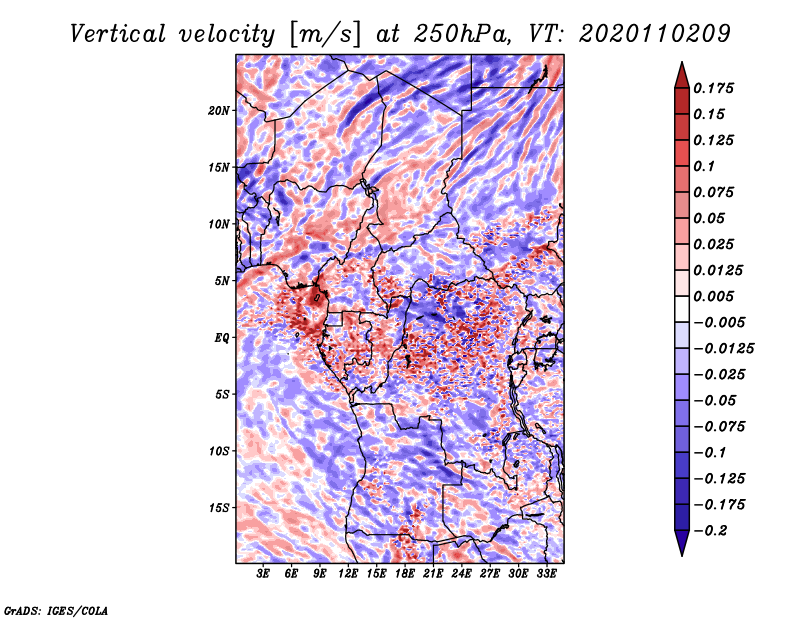 Vertical velocity [m/s] at 250hPa, VT: 2020110209

20N
15N
10N
5N
EQ
5S
10S
15S

3E 6E 9E 12E 15E 18E 21E 24E 27E 30E 33E

0.175
0.15
0.125
0.1
0.075
0.05
0.025
0.0125
0.005
−0.005
−0.0125
−0.025
−0.05
−0.075
−0.1
−0.125
−0.175
−0.2

GrADS: IGES/COLA